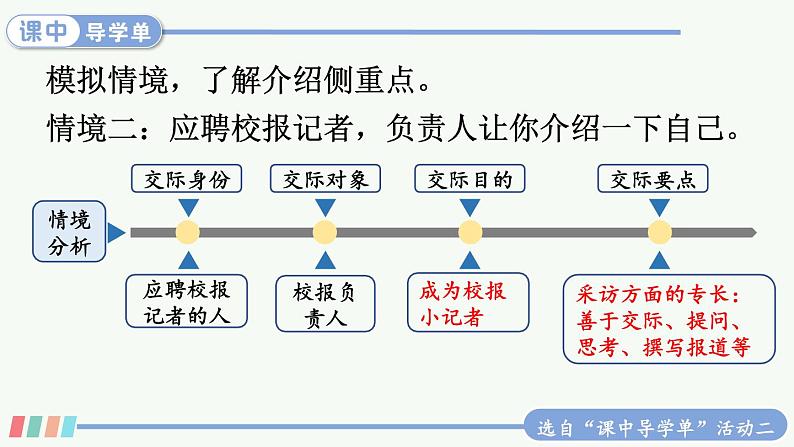 课中 导学单

模拟情境，了解介绍侧重点。

情境二：应聘校报记者，负责人让你介绍一下自己。

情境分析

交际身份
应聘校报记者的人

交际对象
校报负责人

交际目的
成为校报小记者

交际要点
采访方面的专长：善于交际、提问、思考、撰写报道等

选自“课中导学单”活动二